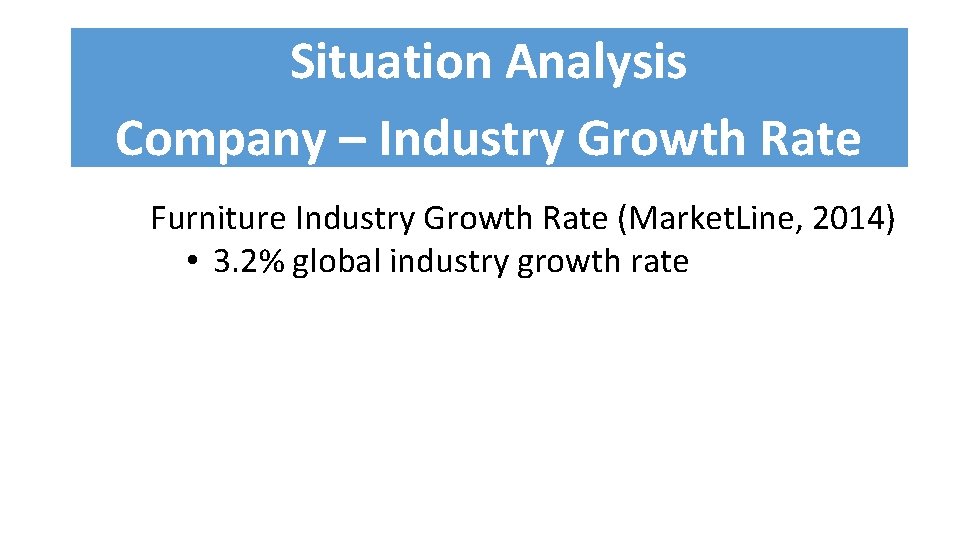 Situation Analysis
Company – Industry Growth Rate

Furniture Industry Growth Rate (MarketLine, 2014)
• 3.2% global industry growth rate